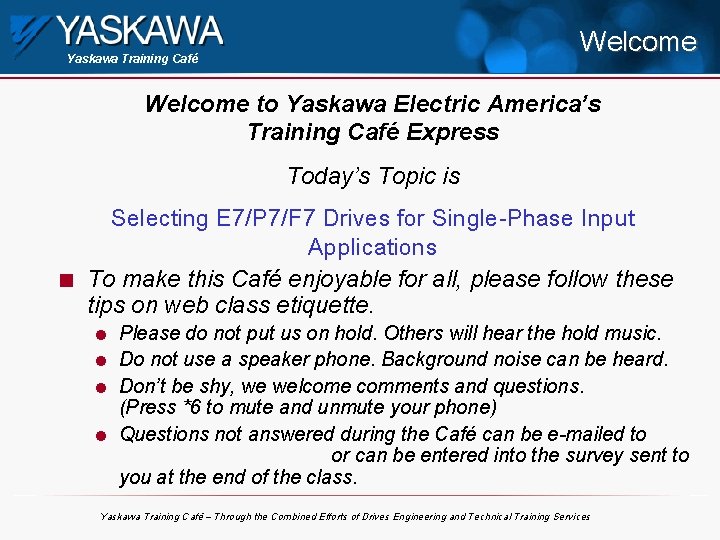 YASKAWA
Yaskawa Training Café

Welcome

Welcome to Yaskawa Electric America's Training Café Express

Today's Topic is

Selecting E7/P7/F7 Drives for Single-Phase Input Applications

To make this Café enjoyable for all, please follow these tips on web class etiquette.

Please do not put us on hold. Others will hear the hold music.

Do not use a speaker phone. Background noise can be heard.

Don't be shy, we welcome comments and questions. (Press *6 to mute and unmute your phone)

Questions not answered during the Café can be e-mailed to or can be entered into the survey sent to you at the end of the class.

Yaskawa Training Café – Through the Combined Efforts of Drives Engineering and Technical Training Services